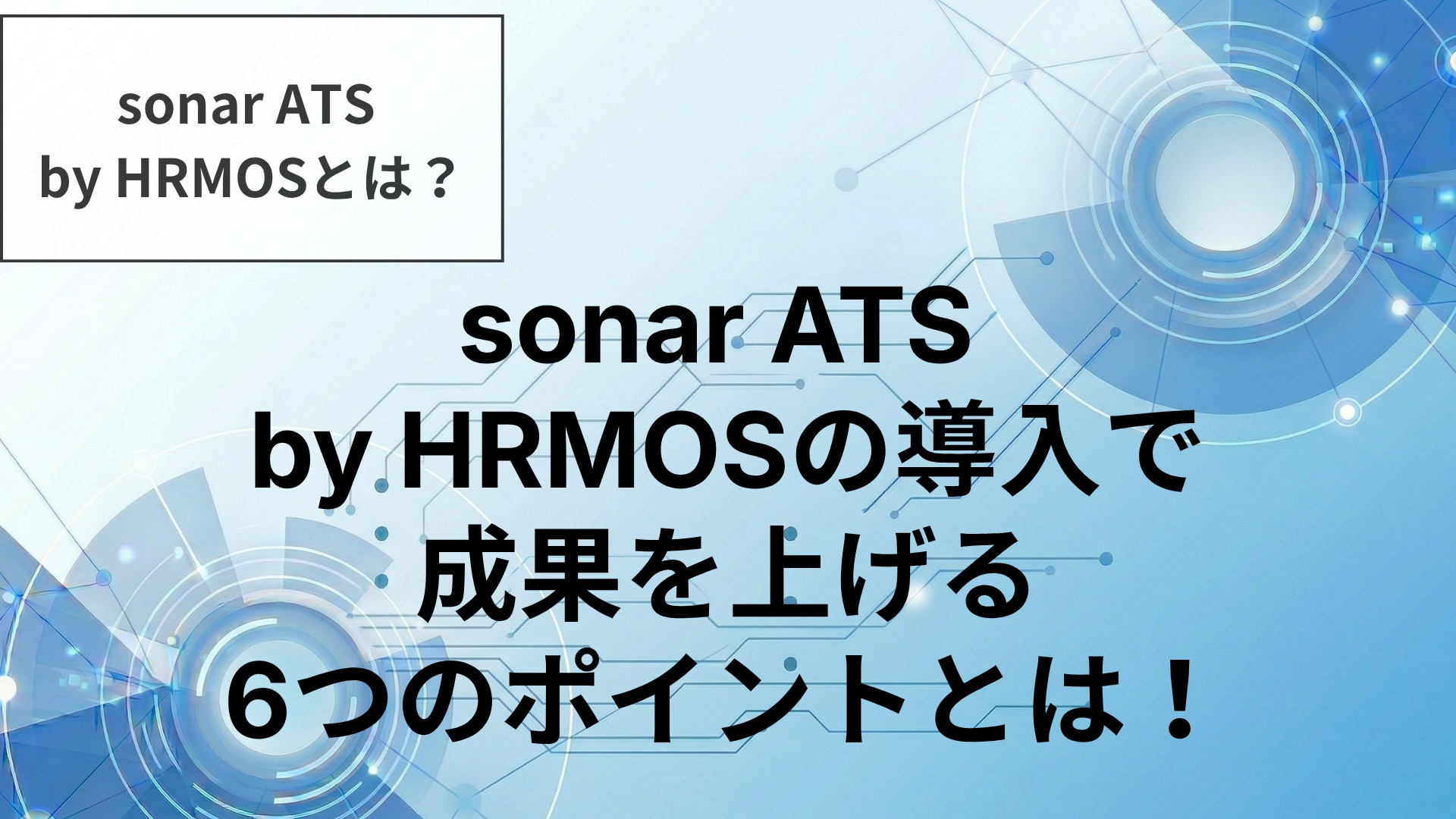 sonar ATS
by HRMOSとは？

sonar ATS
by HRMOSの導入で
成果を上げる
6つのポイントとは！